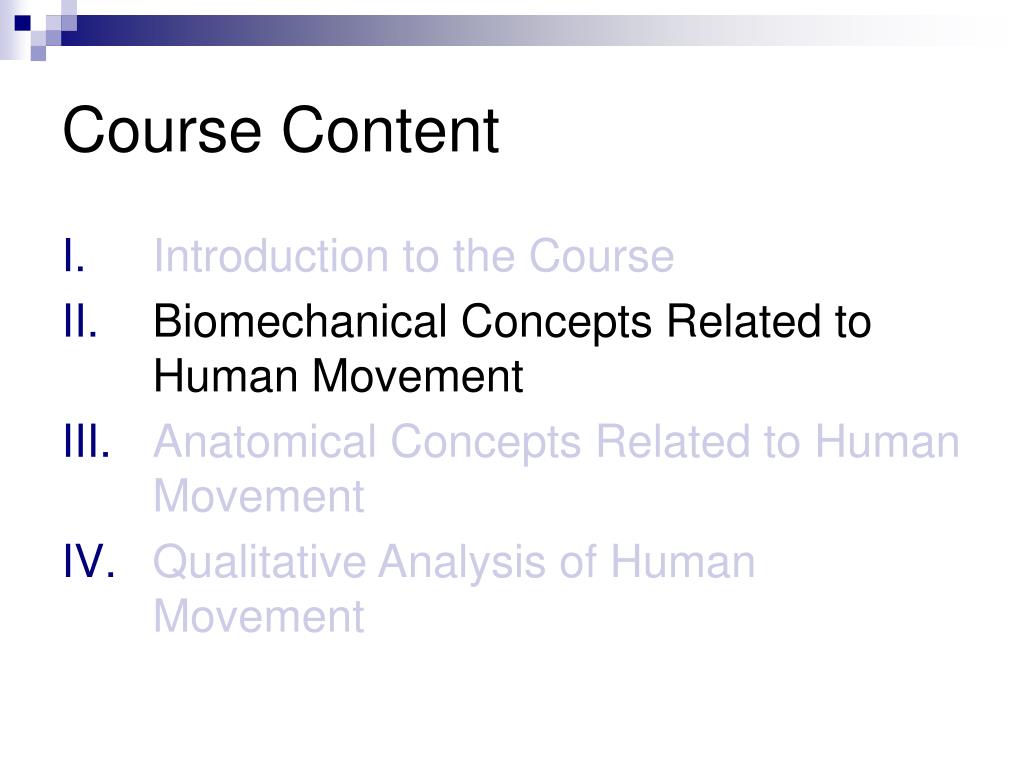 Course Content

I. Introduction to the Course

II. Biomechanical Concepts Related to Human Movement

III. Anatomical Concepts Related to Human Movement

IV. Qualitative Analysis of Human Movement